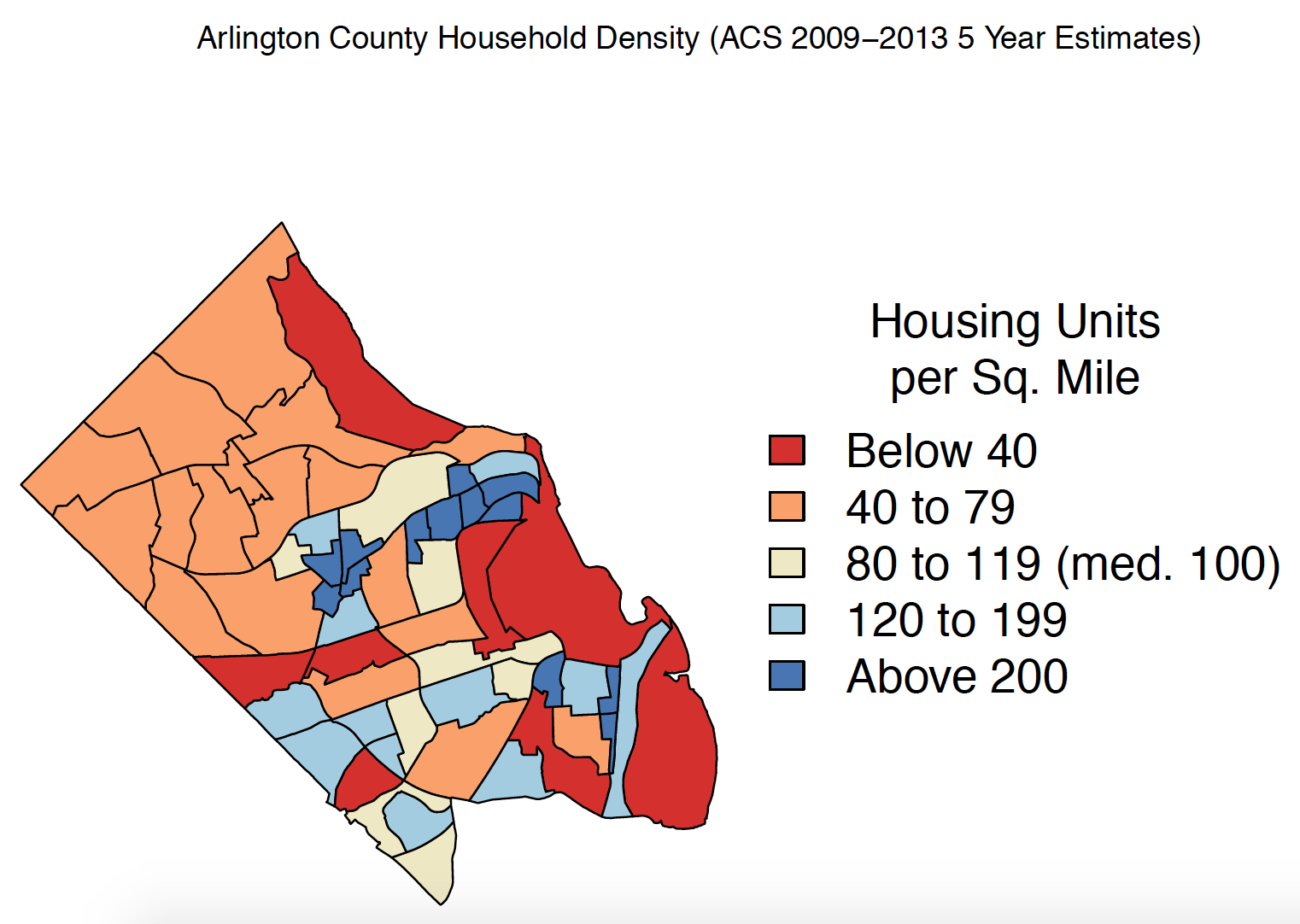 Arlington County Household Density (ACS 2009–2013 5 Year Estimates)

Housing Units per Sq. Mile

Below 40
40 to 79
80 to 119 (med. 100)
120 to 199
Above 200